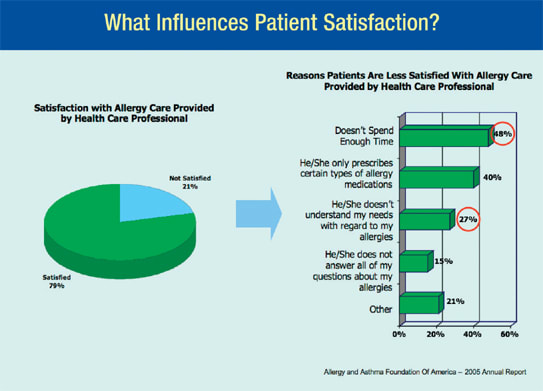 What Influences Patient Satisfaction?

Satisfaction with Allergy Care Provided by Health Care Professional

Not Satisfied 21%

Satisfied 79%

Reasons Patients Are Less Satisfied With Allergy Care Provided by Health Care Professional

Doesn't Spend Enough Time

48%

He/She only prescribes certain types of allergy medications

40%

He/She doesn't understand my needs with regard to my allergies

27%

He/She does not answer all of my questions about my allergies

15%

Other

21%

0%
20%
40%
60%

Allergy and Asthma Foundation Of America – 2005 Annual Report